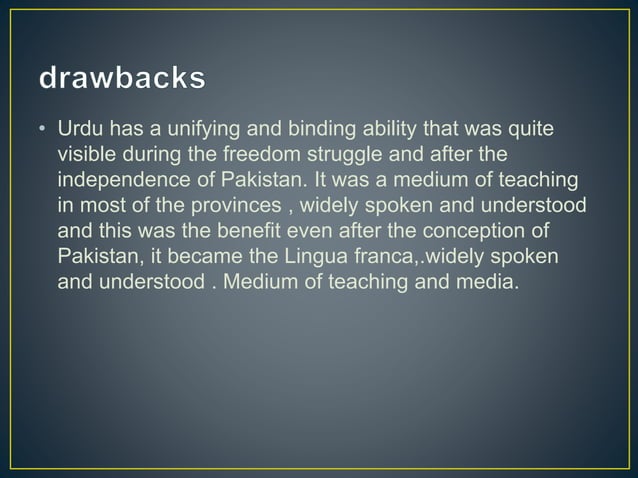 drawbacks

• Urdu has a unifying and binding ability that was quite visible during the freedom struggle and after the independence of Pakistan. It was a medium of teaching in most of the provinces , widely spoken and understood and this was the benefit even after the conception of Pakistan, it became the Lingua franca,.widely spoken and understood . Medium of teaching and media.